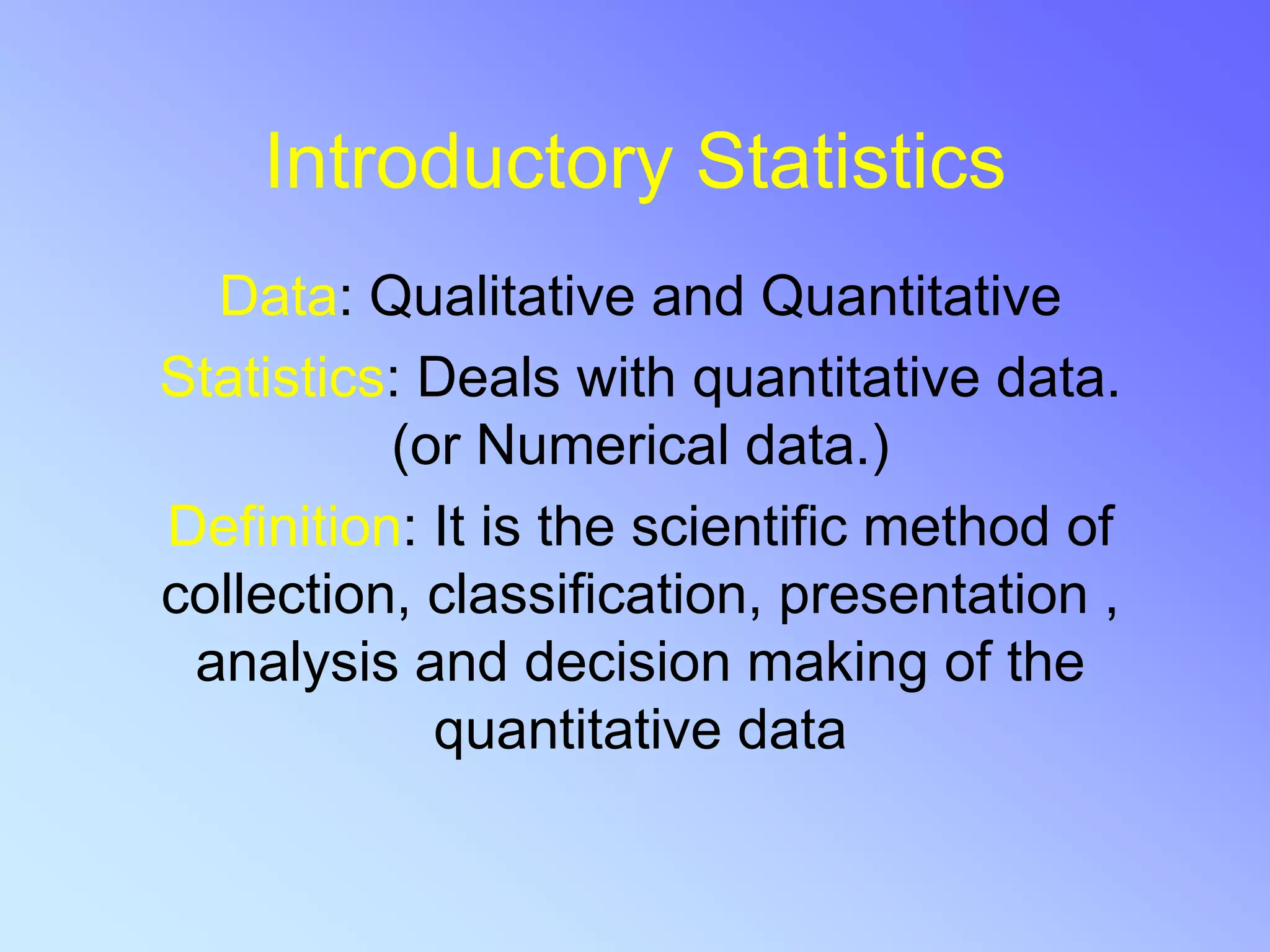 Introductory Statistics

Data: Qualitative and Quantitative

Statistics: Deals with quantitative data. (or Numerical data.)

Definition: It is the scientific method of collection, classification, presentation , analysis and decision making of the quantitative data